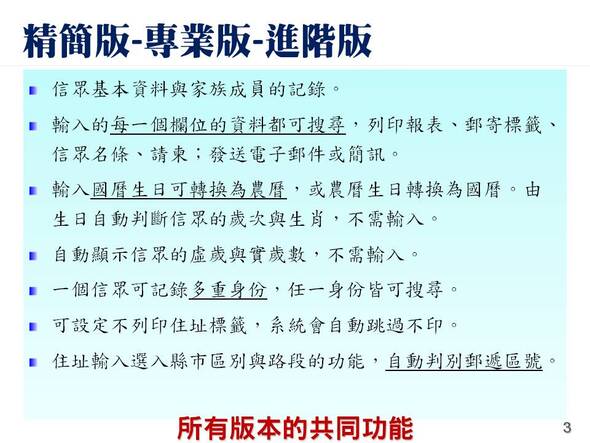 精簡版-專業版-進階版

信眾基本資料與家族成員的記錄。

輸入的每一個欄位的資料都可搜尋，列印報表、郵寄標籤、信眾名條、請柬；發送電子郵件或簡訊。

輸入國曆生日可轉換為農曆，或農曆生日轉換為國曆。由生日自動判斷信眾的歲次與生肖，不需輸入。

自動顯示信眾的虛歲與實歲數，不需輸入。

一個信眾可記錄多重身份，任一身份皆可搜尋。

可設定不列印住址標籤，系統會自動跳過不印。

住址輸入選入縣市區別與路段的功能，自動判別郵遞區號。

所有版本的共同功能

3